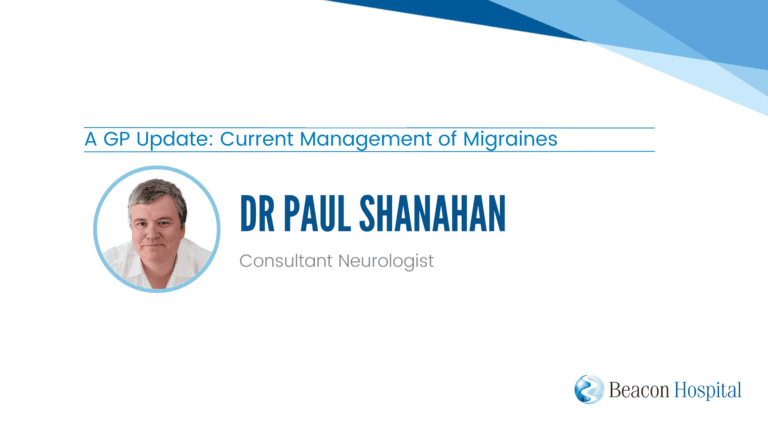 A GP Update: Current Management of Migraines

DR PAUL SHANAHAN

Consultant Neurologist

Beacon Hospital